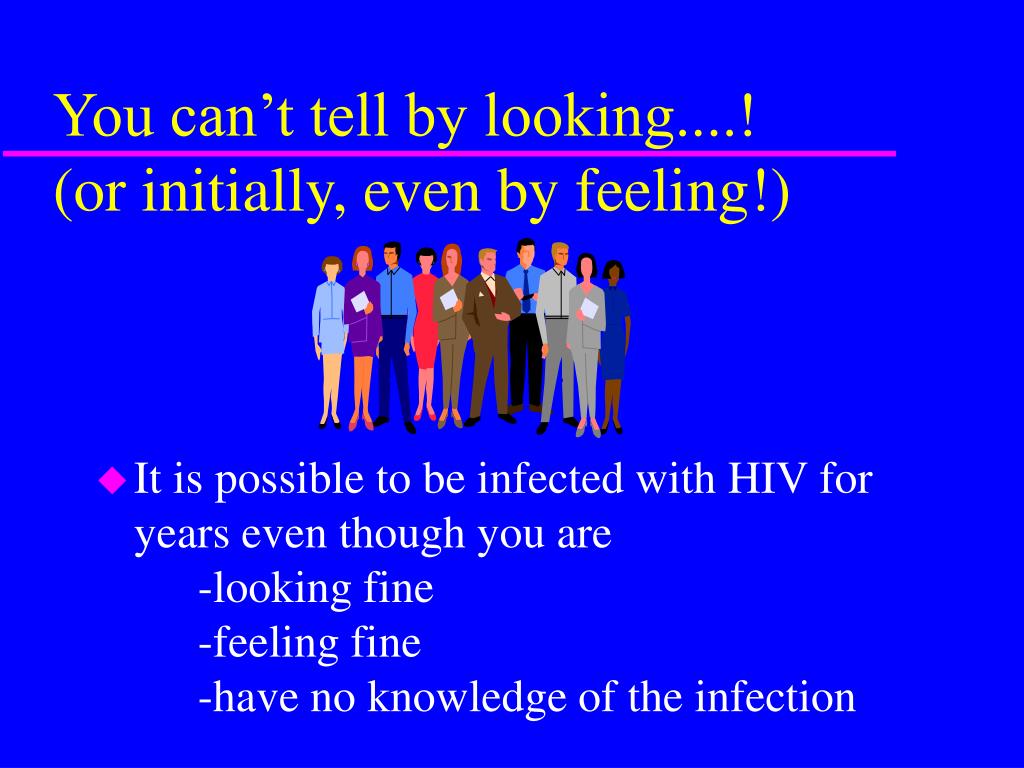 You can’t tell by looking....!
(or initially, even by feeling!)

It is possible to be infected with HIV for years even though you are
-looking fine
-feeling fine
-have no knowledge of the infection